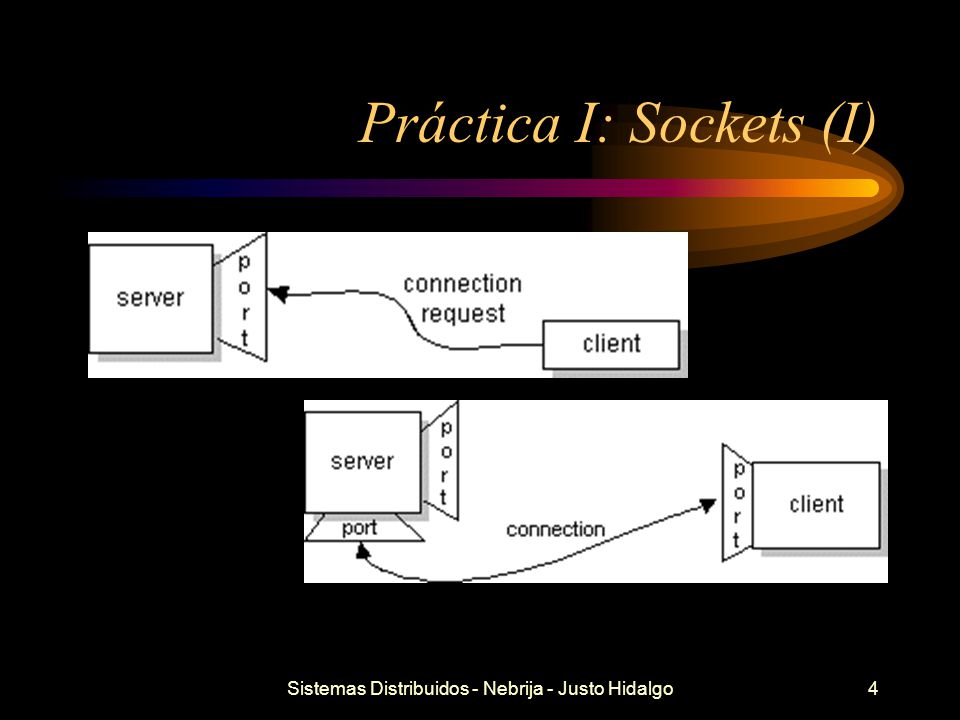 Práctica I: Sockets (I)

server

port

connection request

client

server

port

port

connection

port

client

Sistemas Distribuidos - Nebrija - Justo Hidalgo

4